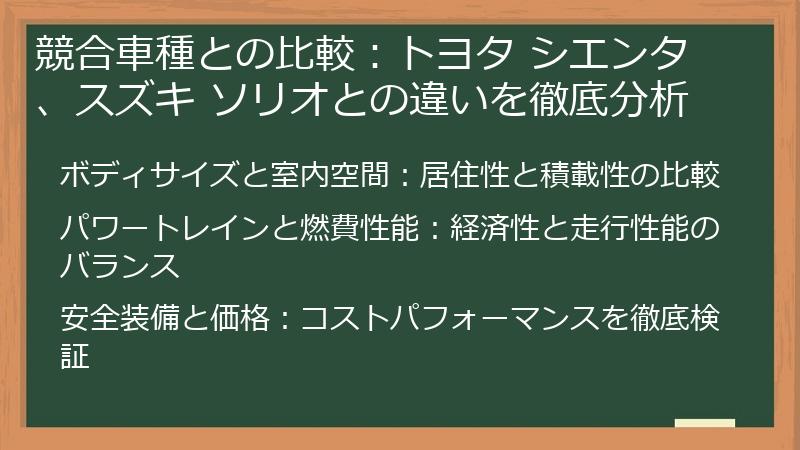 競合車種との比較：トヨタ シエンタ、スズキ ソリオとの違いを徹底分析

ボディサイズと室内空間：居住性と積載性の比較

パワートレインと燃費性能：経済性と走行性能のバランス

安全装備と価格：コストパフォーマンスを徹底検証